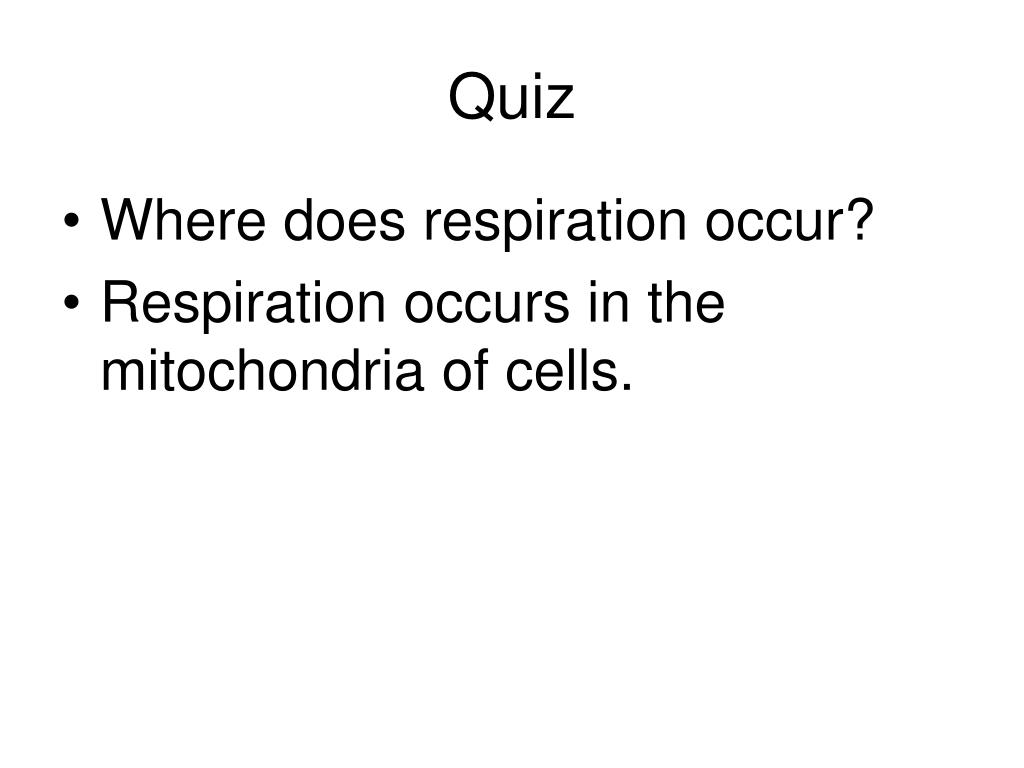 Quiz

• Where does respiration occur?
• Respiration occurs in the mitochondria of cells.